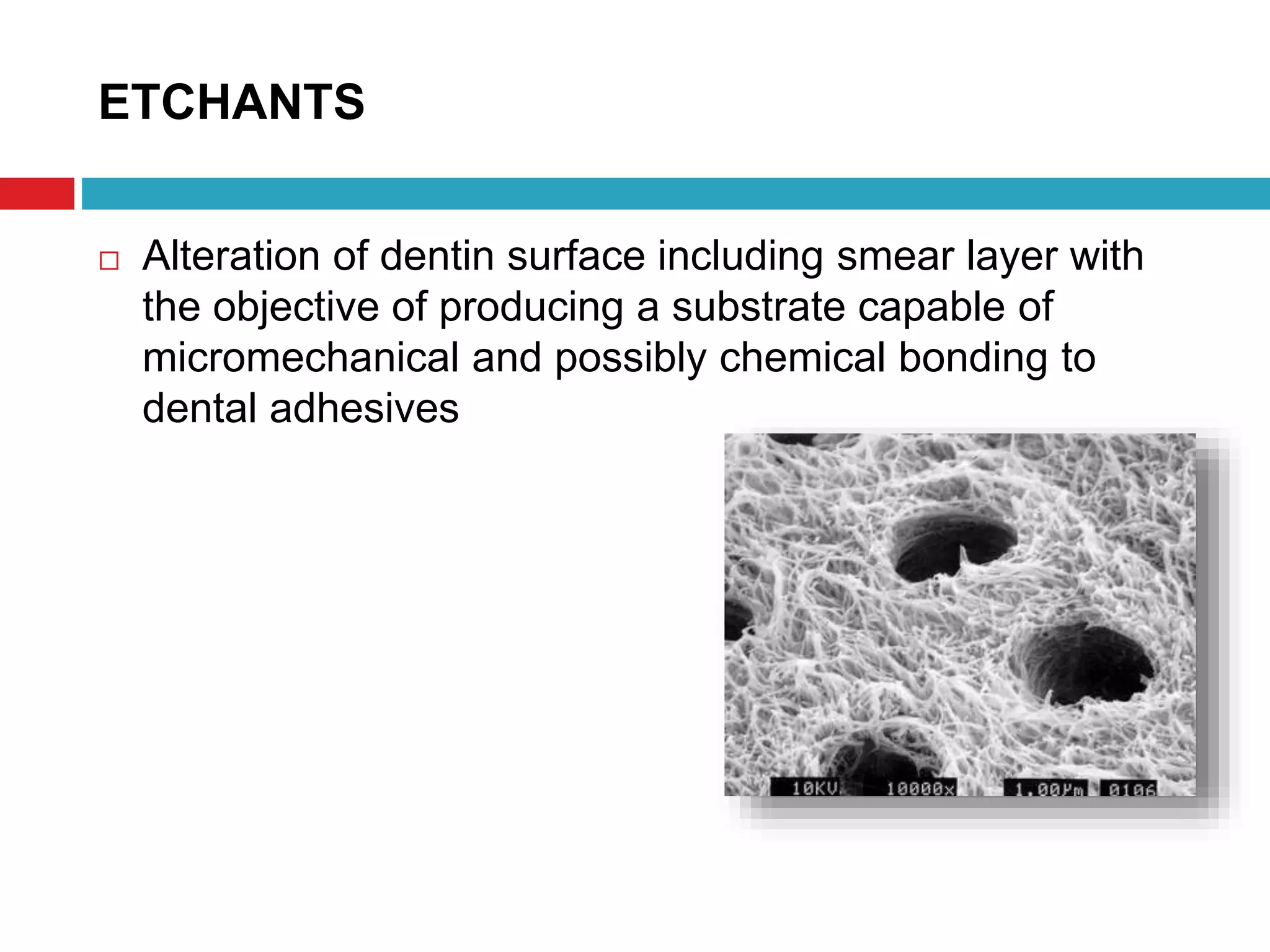 ETCHANTS

□ Alteration of dentin surface including smear layer with the objective of producing a substrate capable of micromechanical and possibly chemical bonding to dental adhesives

10KV 10000x 1.00μm 0106